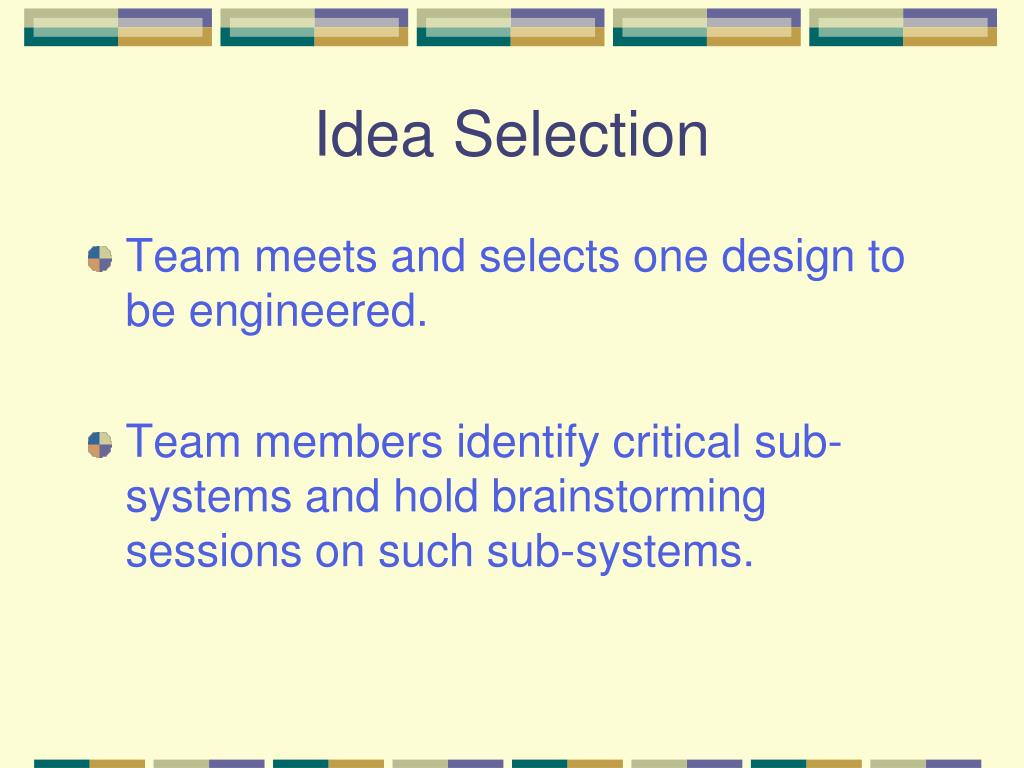 Idea Selection

Team meets and selects one design to be engineered.

Team members identify critical sub-systems and hold brainstorming sessions on such sub-systems.